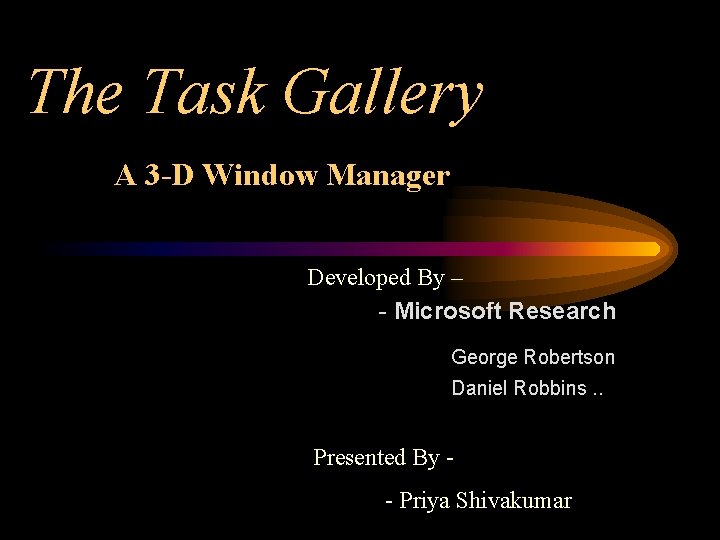 The Task Gallery

A 3-D Window Manager

Developed By –

- Microsoft Research

George Robertson

Daniel Robbins ..

Presented By -

- Priya Shivakumar